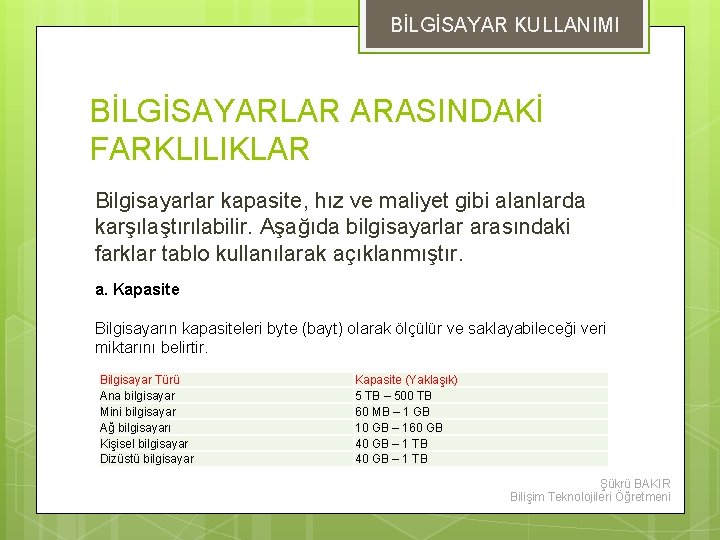 BİLGİSAYAR KULLANIMI

BİLGİSAYARLAR ARASINDAKİ FARKLILIKLAR

Bilgisayarlar kapasite, hız ve maliyet gibi alanlarda karşılaştırılabilir. Aşağıda bilgisayarlar arasındaki farklar tablo kullanılarak açıklanmıştır.

a. Kapasite

Bilgisayarın kapasiteleri byte (bayt) olarak ölçülür ve saklayabileceği veri miktarını belirtir.

| Bilgisayar Türü | Kapasite (Yaklaşık) |
|---|---|
| Ana bilgisayar | 5 TB – 500 TB |
| Mini bilgisayar | 60 MB – 1 GB |
| Ağ bilgisayarı | 10 GB – 160 GB |
| Kişisel bilgisayar | 40 GB – 1 TB |
| Dizüstü bilgisayar | 40 GB – 1 TB |

Şükrü BAKIR
Bilişim Teknolojileri Öğretmeni